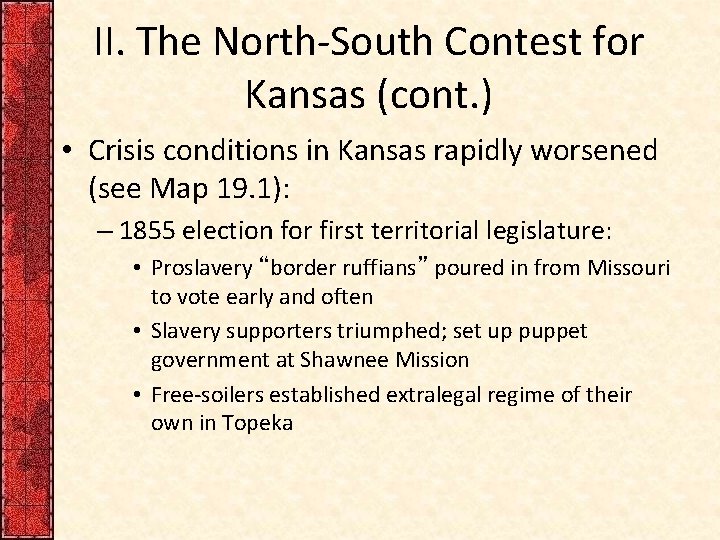 II. The North-South Contest for Kansas (cont.)

• Crisis conditions in Kansas rapidly worsened (see Map 19.1):

– 1855 election for first territorial legislature:

• Proslavery “border ruffians” poured in from Missouri to vote early and often

• Slavery supporters triumphed; set up puppet government at Shawnee Mission

• Free-soilers established extralegal regime of their own in Topeka